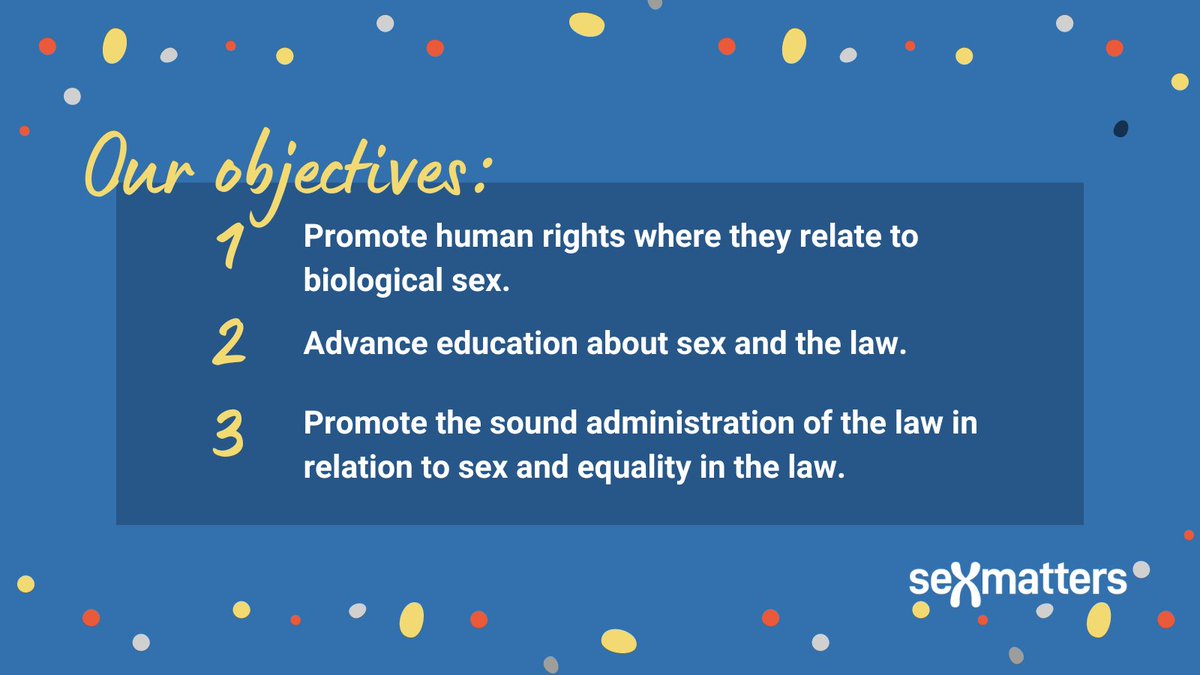 Our objectives:

1 Promote human rights where they relate to biological sex.

2 Advance education about sex and the law.

3 Promote the sound administration of the law in relation to sex and equality in the law.

sexmatters